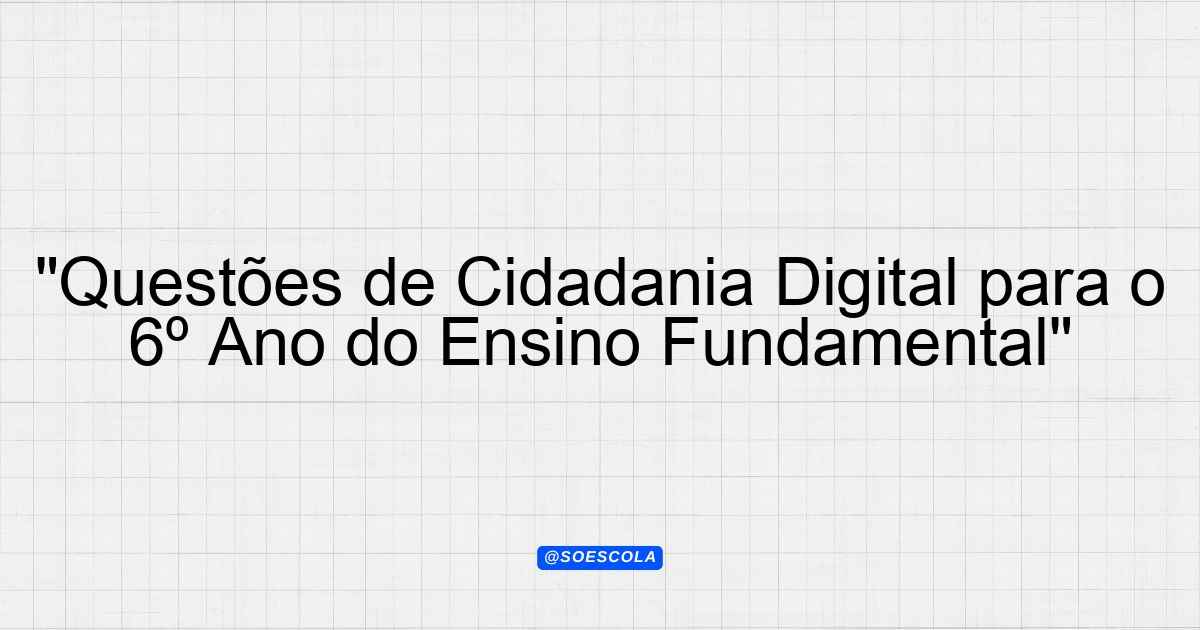 "Questões de Cidadania Digital para o 6º Ano do Ensino Fundamental"

@SOESCOLA